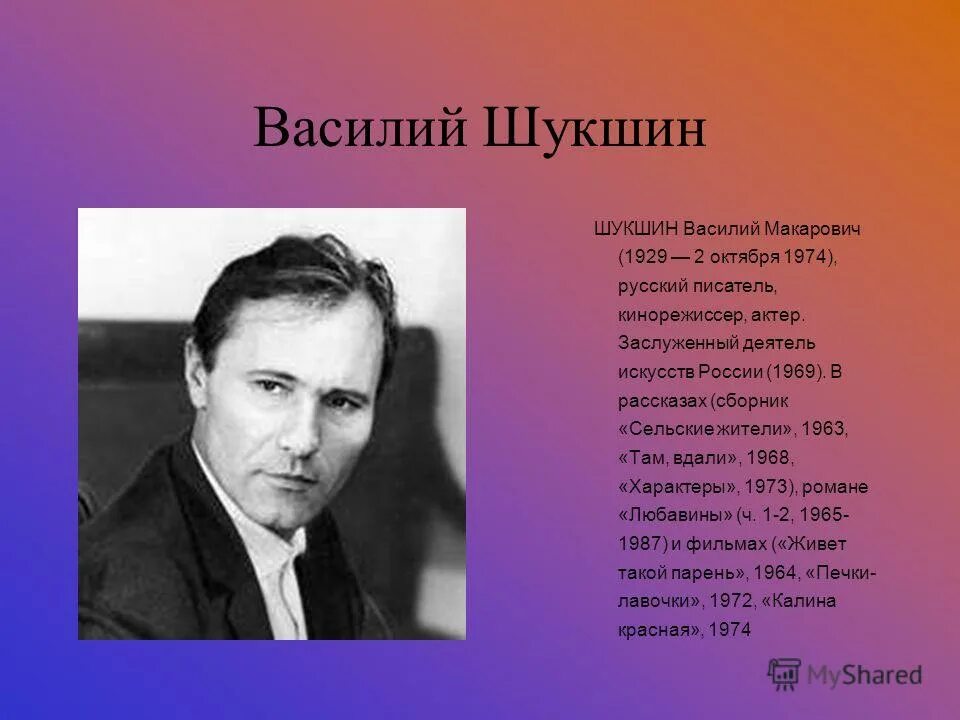 Василий Шукшин

ШУКШИН Василий Макарович (1929 — 2 октября 1974), русский писатель, кинорежиссер, актер. Заслуженный деятель искусств России (1969). В рассказах (сборник «Сельские жители», 1963, «Там, вдали», 1968, «Характеры», 1973), романе «Любавины» (ч. 1-2, 1965-1987) и фильмах («Живет такой парень», 1964, «Печки-лавочки», 1972, «Калина красная», 1974

MyShared